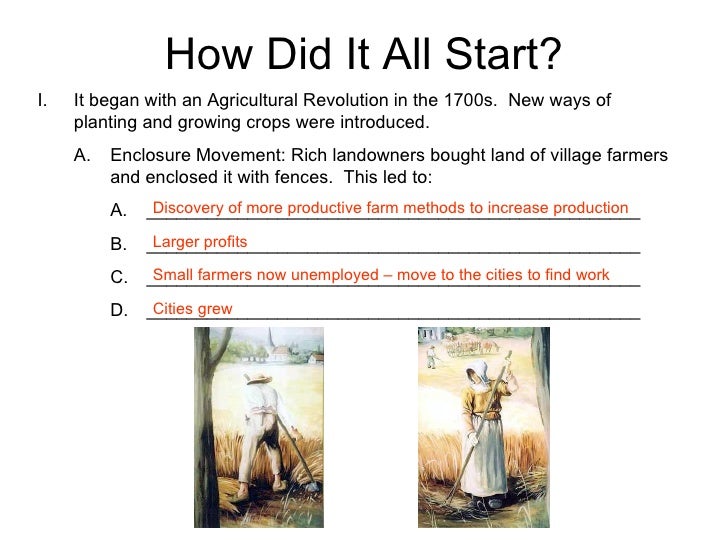 How Did It All Start?

I. It began with an Agricultural Revolution in the 1700s. New ways of planting and growing crops were introduced.

A. Enclosure Movement: Rich landowners bought land of village farmers and enclosed it with fences. This led to:

A. Discovery of more productive farm methods to increase production

B. Larger profits

C. Small farmers now unemployed – move to the cities to find work

D. Cities grew